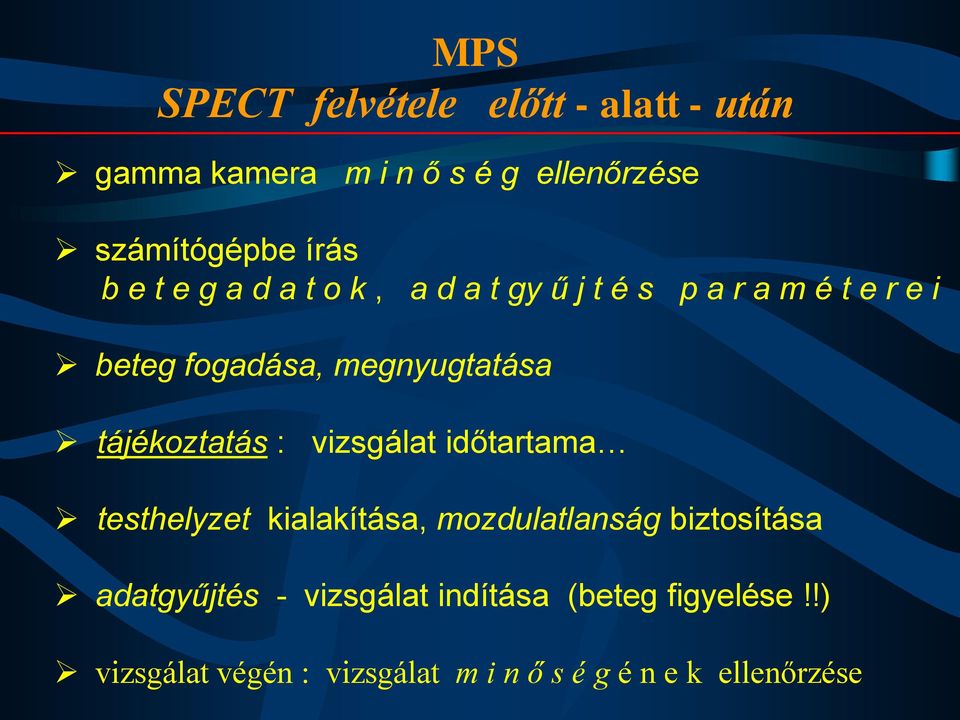 MPS
SPECT felvétele előtt - alatt - után

➢ gamma kamera m i n ő s é g ellenőrzése

➢ számítógépbe írás
b e t e g a d a t o k , a d a t gy ű j t é s p a r a m é t e r e i

➢ beteg fogadása, megnyugtatása

➢ tájékoztatás : vizsgálat időtartama…

➢ testhelyzet kialakítása, mozdulatlanság biztosítása

➢ adatgyűjtés - vizsgálat indítása (beteg figyelése !!)

➢ vizsgálat végén : vizsgálat m i n ő s é g é n e k ellenőrzése